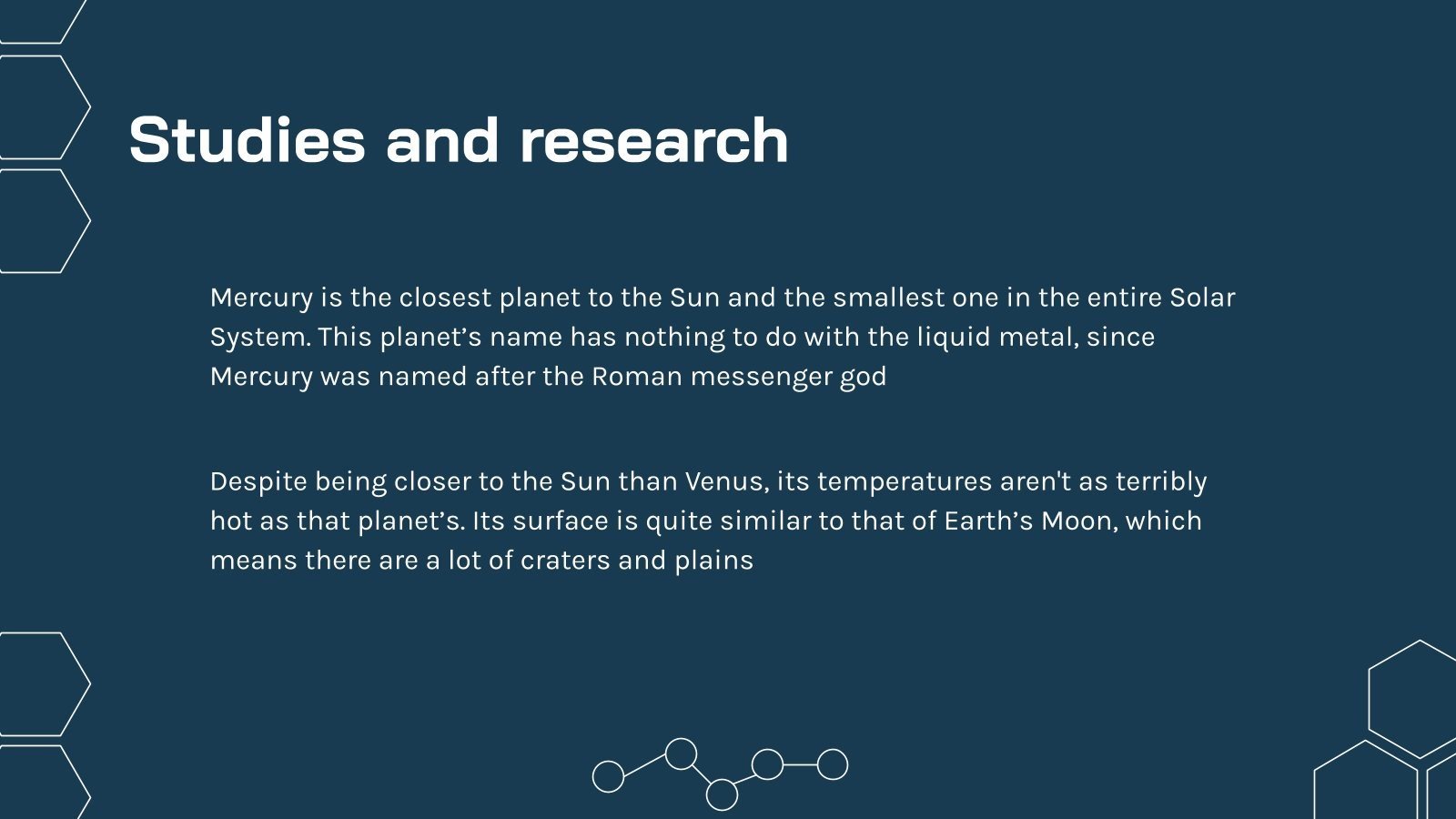 Studies and research

Mercury is the closest planet to the Sun and the smallest one in the entire Solar System. This planet’s name has nothing to do with the liquid metal, since Mercury was named after the Roman messenger god

Despite being closer to the Sun than Venus, its temperatures aren't as terribly hot as that planet’s. Its surface is quite similar to that of Earth’s Moon, which means there are a lot of craters and plains